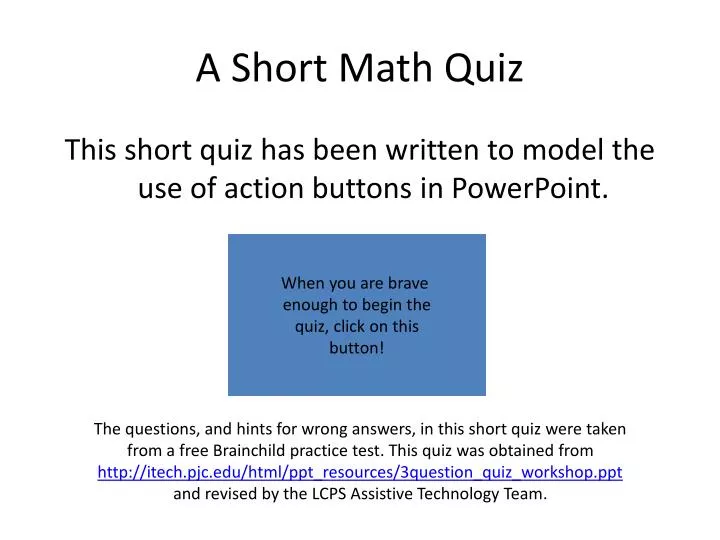 A Short Math Quiz

This short quiz has been written to model the use of action buttons in PowerPoint.

When you are brave enough to begin the quiz, click on this button!

The questions, and hints for wrong answers, in this short quiz were taken from a free Brainchild practice test. This quiz was obtained from http://itech.pjc.edu/html/ppt_resources/3question_quiz_workshop.ppt and revised by the LCPS Assistive Technology Team.